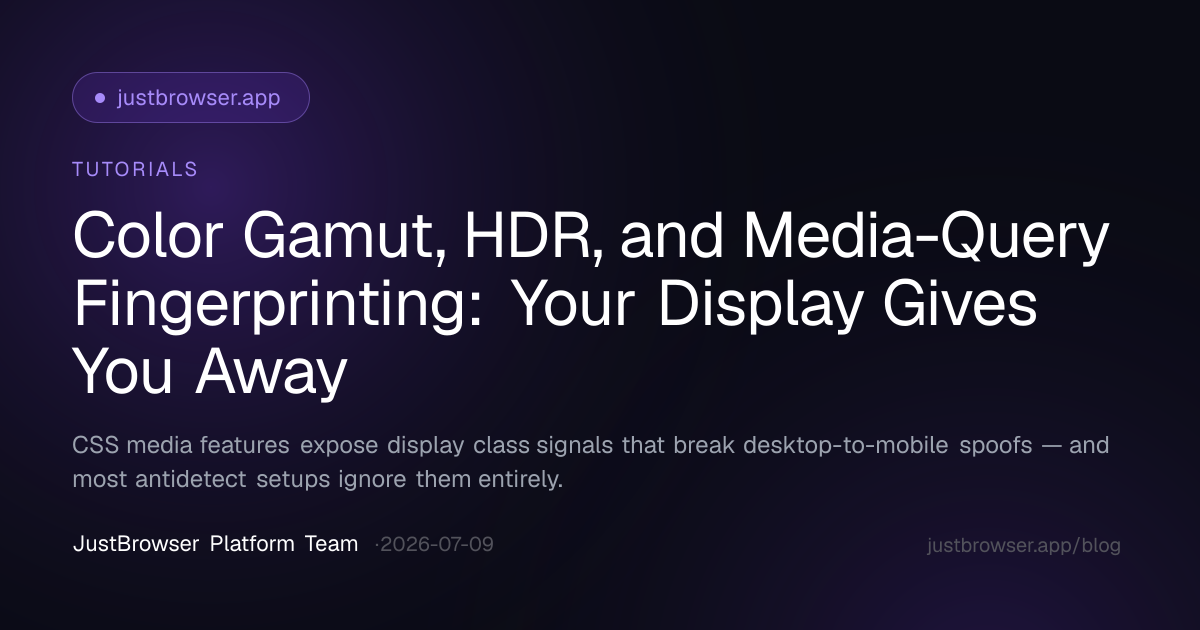 • justbrowser.app

TUTORIALS

Color Gamut, HDR, and Media-Query Fingerprinting: Your Display Gives You Away

CSS media features expose display class signals that break desktop-to-mobile spoofs — and most antidetect setups ignore them entirely.

JustBrowser Platform Team ·2026-07-09

justbrowser.app/blog